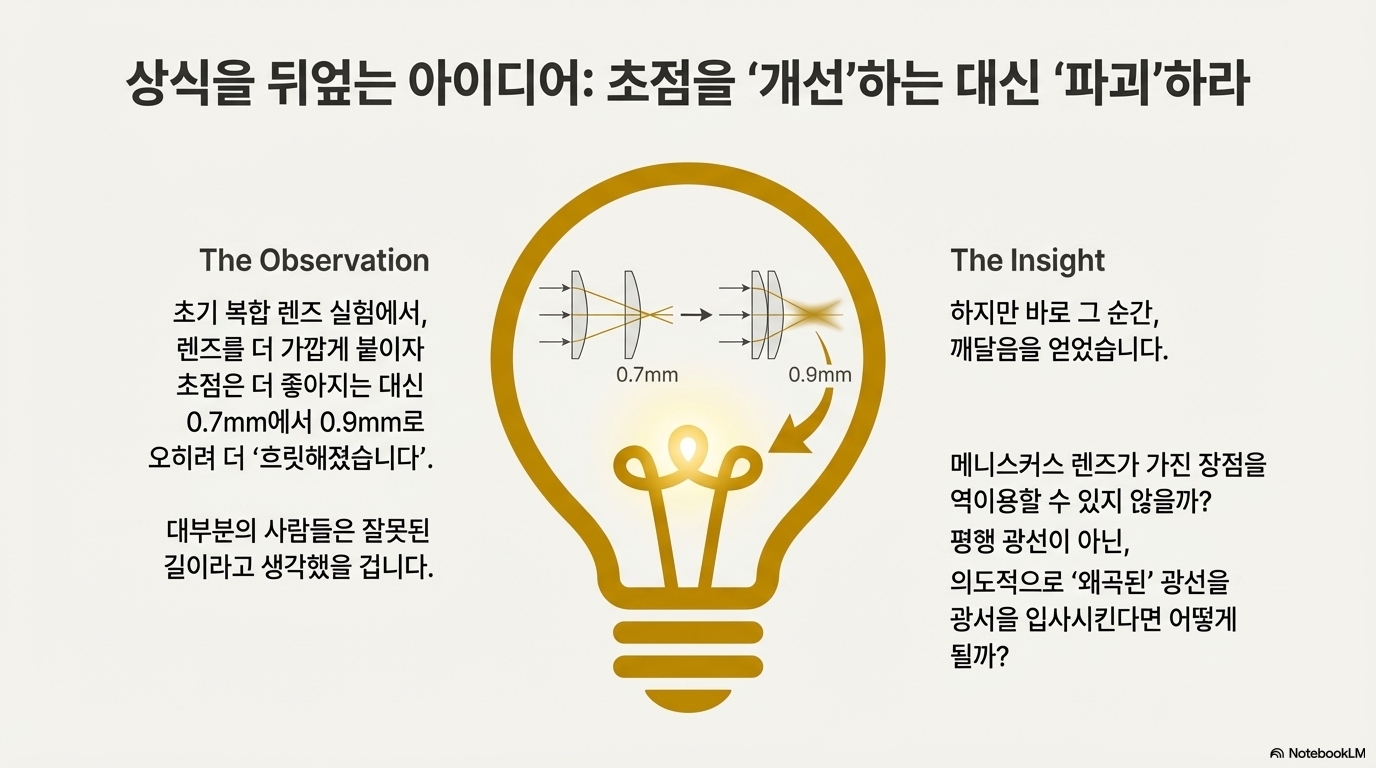 상식을 뒤엎는 아이디어: 초점을 '개선'하는 대신 '파괴'하라

The Observation

초기 복합 렌즈 실험에서, 렌즈를 더 가깝게 붙이자 초점은 더 좋아지는 대신 0.7mm에서 0.9mm로 오히려 더 '흐릿해졌습니다'.

대부분의 사람들은 잘못된 길이라고 생각했을 겁니다.

0.7mm

0.9mm

The Insight

하지만 바로 그 순간, 깨달음을 얻었습니다.

메니스커스 렌즈가 가진 장점을 역이용할 수 있지 않을까? 평행 광선이 아닌, 의도적으로 '왜곡된' 광선을 광서을 입사시킨다면 어떻게 될까?

NotebookLM